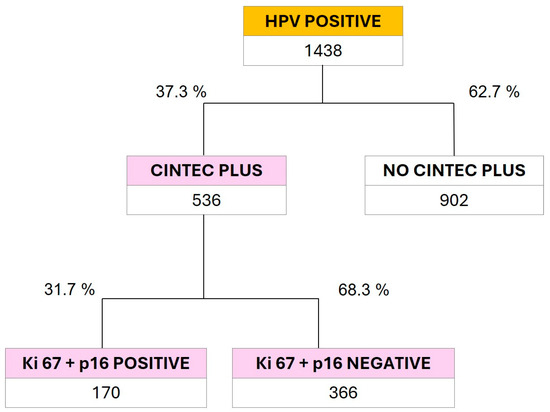 HPV POSITIVE
1438

37.3 %

62.7 %

CINTEC PLUS
536

NO CINTEC PLUS
902

31.7 %

68.3 %

Ki 67 + p16 POSITIVE
170

Ki 67 + p16 NEGATIVE
366